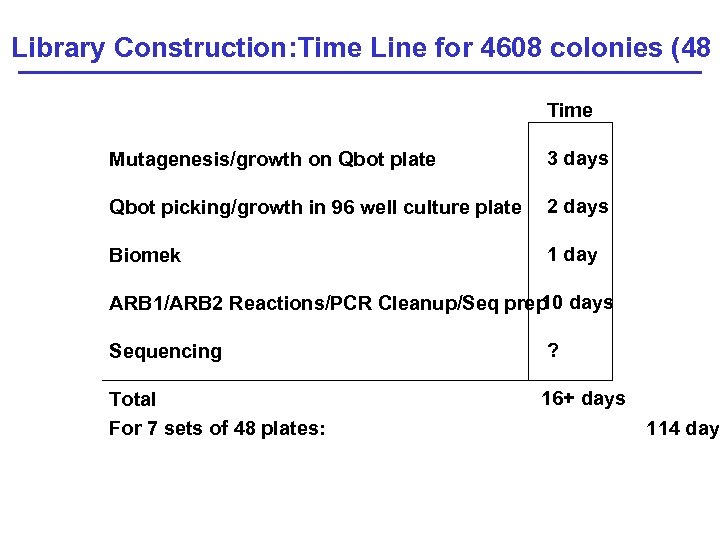 Library Construction:Time Line for 4608 colonies (48

| | Time |
|---|---|
| Mutagenesis/growth on Qbot plate | 3 days |
| Qbot picking/growth in 96 well culture plate | 2 days |
| Biomek | 1 day |
| ARB1/ARB2 Reactions/PCR Cleanup/Seq prep | 10 days |
| Sequencing | ? |
| Total | 16+ days |

For 7 sets of 48 plates: 114 day